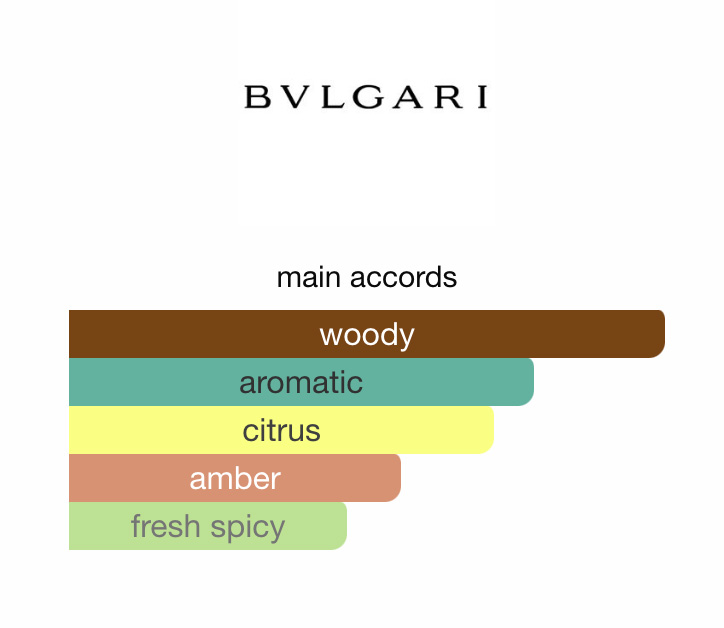 BVLGARI

main accords

woody
aromatic
citrus
amber
fresh spicy